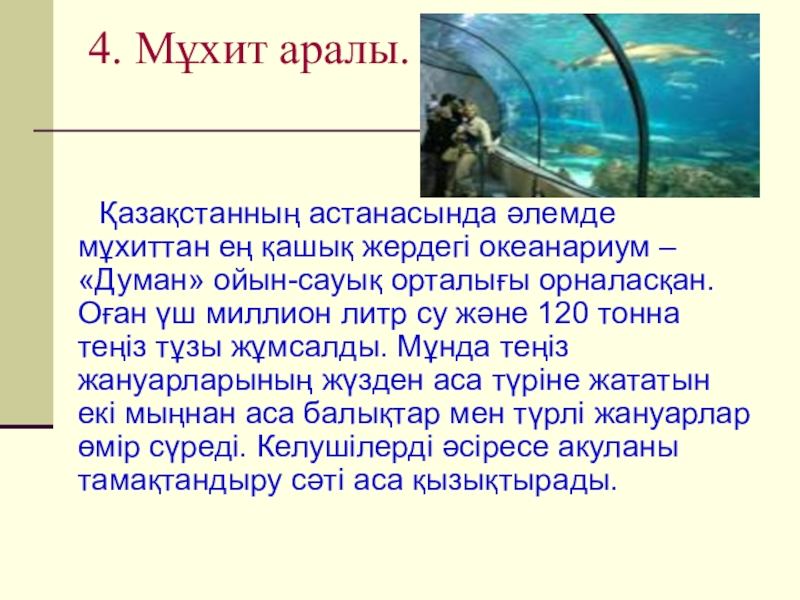 4. Мұхит аралы.

Қазақстанның астанасында әлемде мұхиттан ең қашық жердегі океанариум – «Думан» ойын-сауық орталығы орналасқан. Оған үш миллион литр су және 120 тонна теңіз тұзы жұмсалды. Мұнда теңіз жануарларының жүзден аса түріне жататын екі мыңнан аса балықтар мен түрлі жануарлар өмір сүреді. Келушілерді әсіресе акуланы тамақтандыру сәті аса қызықтырады.